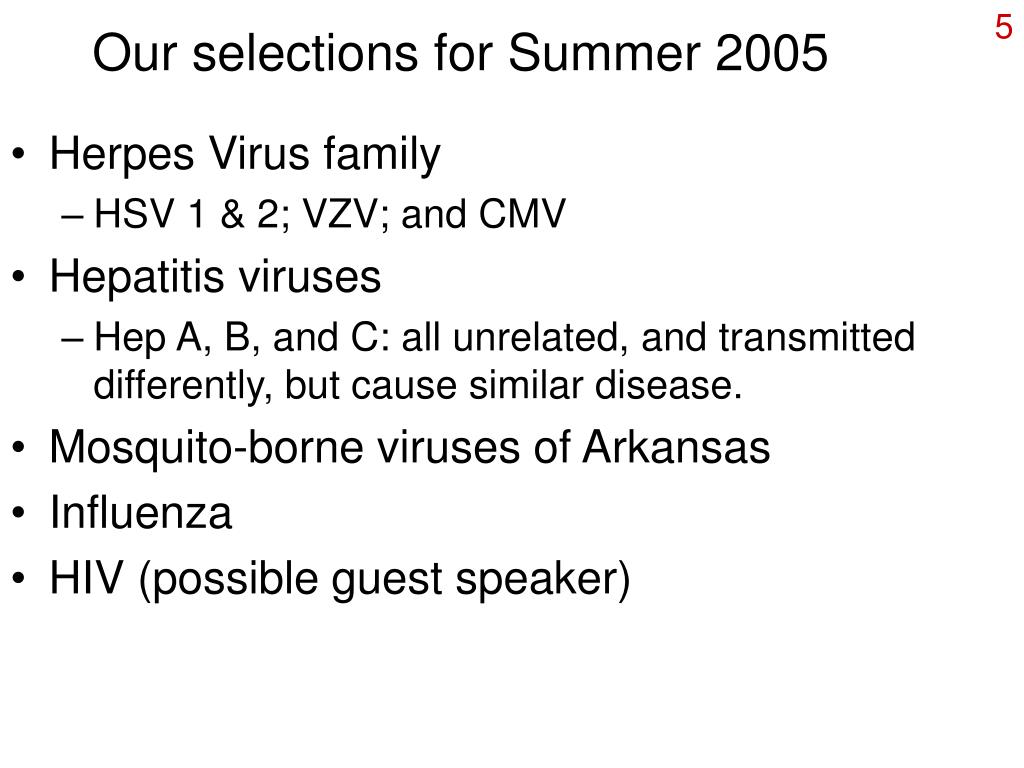 5

Our selections for Summer 2005

• Herpes Virus family
– HSV 1 & 2; VZV; and CMV
• Hepatitis viruses
– Hep A, B, and C: all unrelated, and transmitted differently, but cause similar disease.
• Mosquito-borne viruses of Arkansas
• Influenza
• HIV (possible guest speaker)